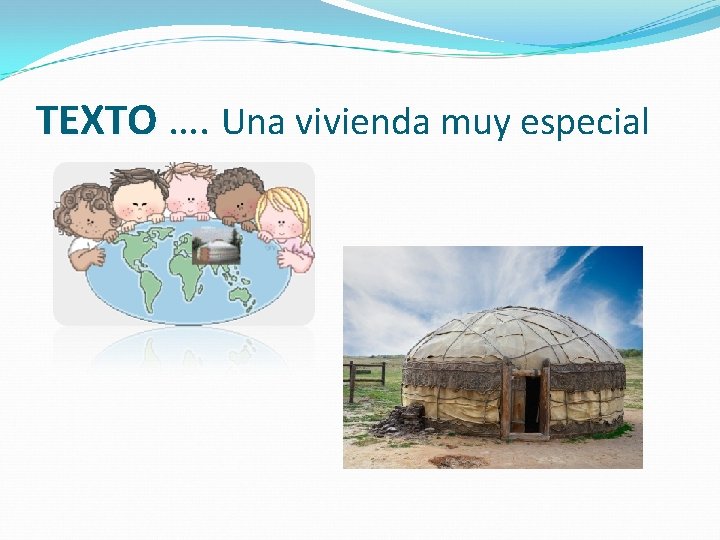 TEXTO …. Una vivienda muy especial